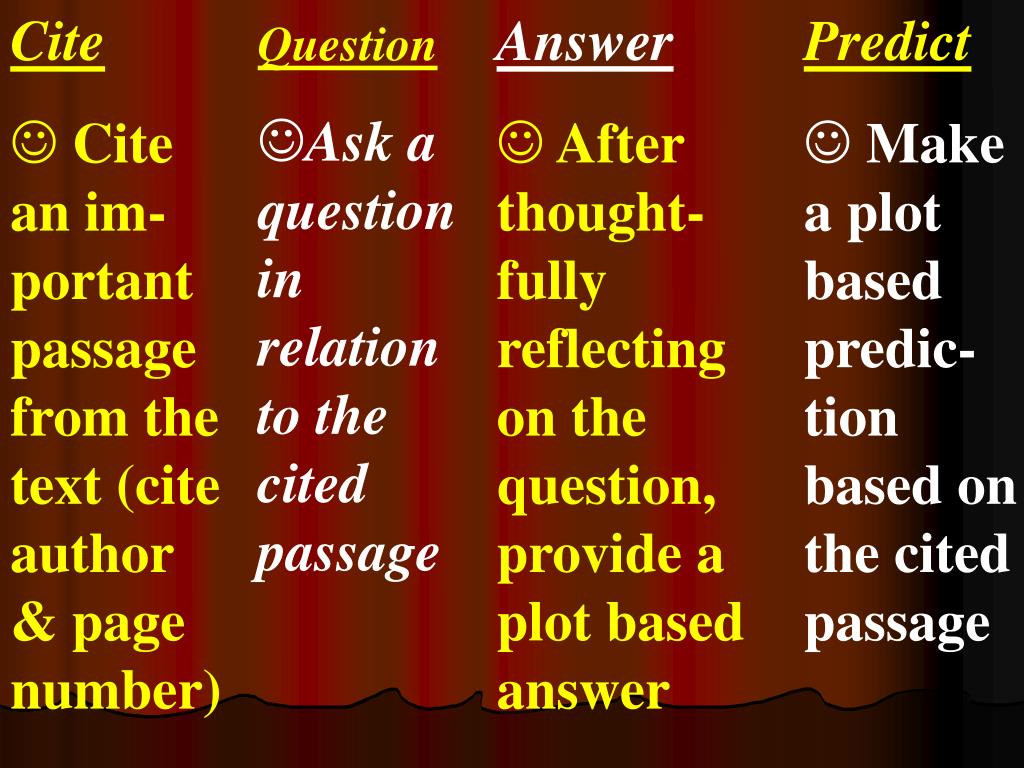 Cite

☺ Cite an important passage from the text (cite author & page number)

Question

☺Ask a question in relation to the cited passage

Answer

☺ After thoughtfully reflecting on the question, provide a plot based answer

Predict

☺ Make a plot based prediction based on the cited passage